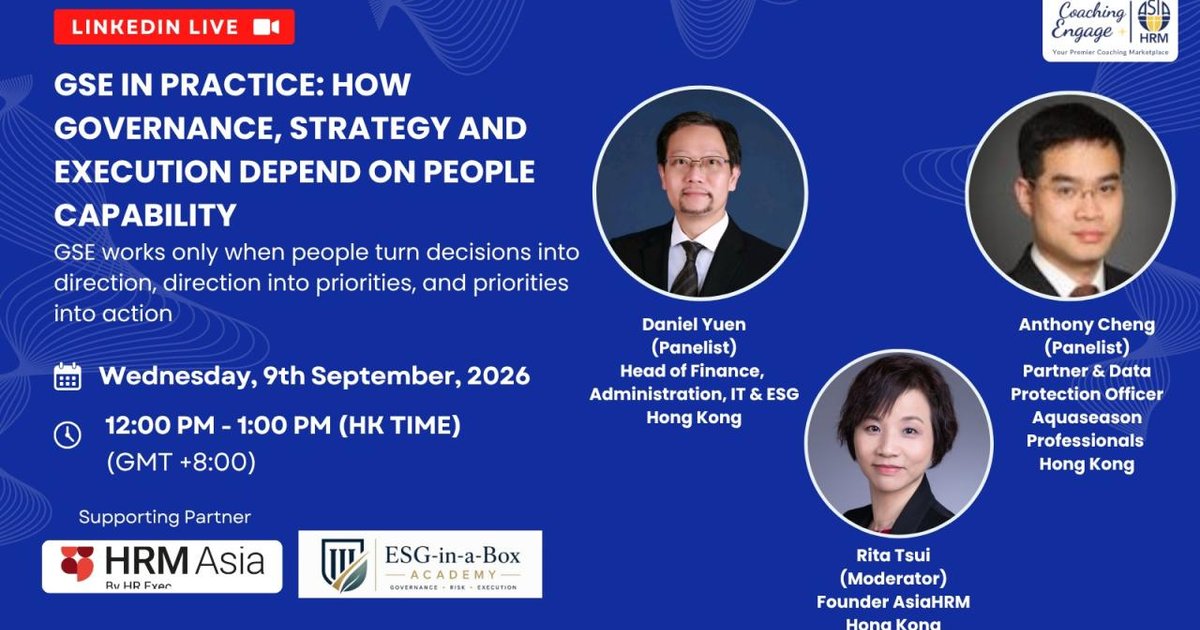 LINKEDIN LIVE

Coaching Engage
ASIA HRM
Your Premier Coaching Marketplace

GSE IN PRACTICE: HOW GOVERNANCE, STRATEGY AND EXECUTION DEPEND ON PEOPLE CAPABILITY

GSE works only when people turn decisions into direction, direction into priorities, and priorities into action

Wednesday, 9th September, 2026

12:00 PM - 1:00 PM (HK TIME)
(GMT +8:00)

Supporting Partner

HRM Asia
By HR Exec

ESG-in-a-Box
ACADEMY
GOVERNANCE · RISK · EXECUTION

Daniel Yuen
(Panelist)
Head of Finance, Administration, IT & ESG
Hong Kong

Anthony Cheng
(Panelist)
Partner & Data Protection Officer
Aquaseason Professionals
Hong Kong

Rita Tsui
(Moderator)
Founder AsiaHRM
Hong Kong